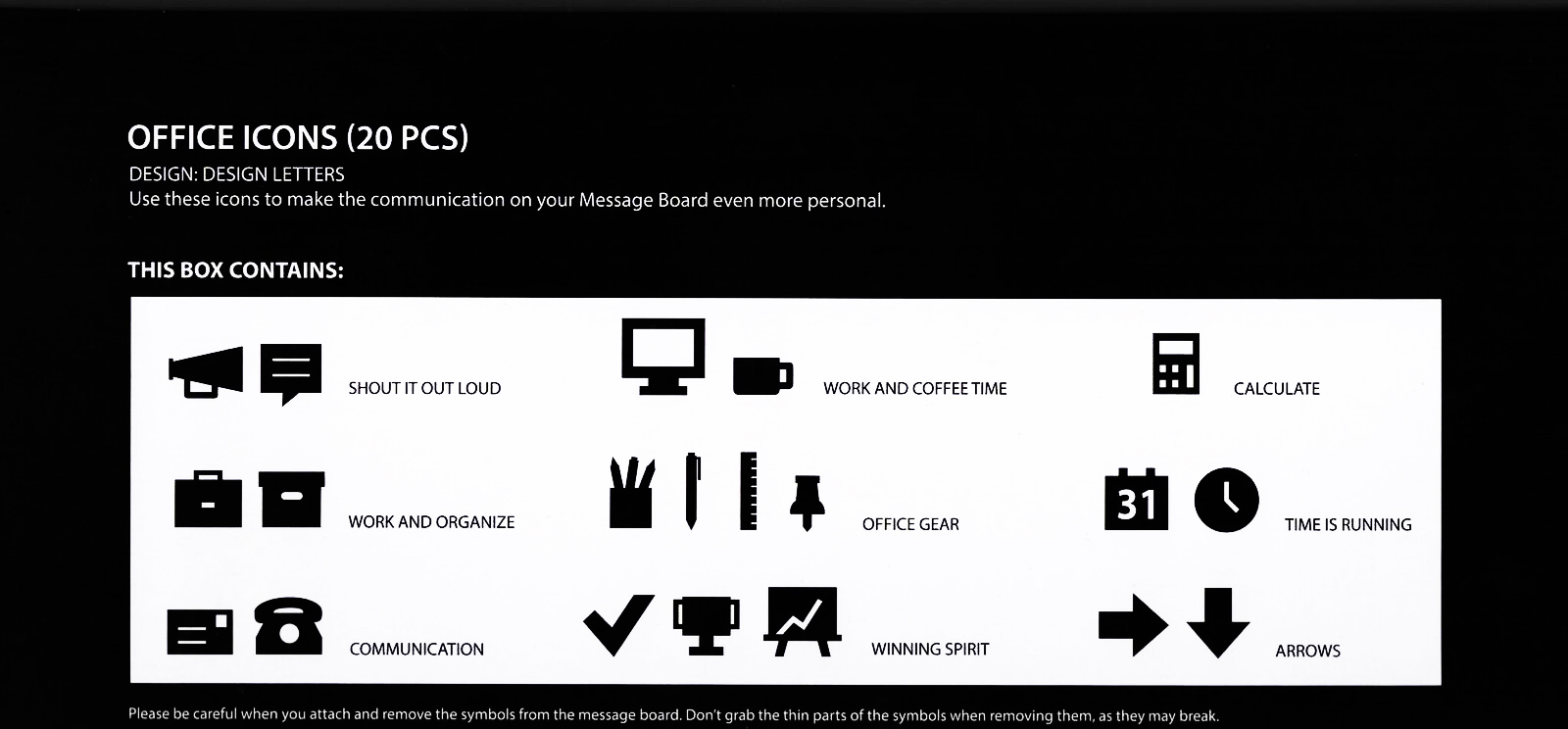 OFFICE ICONS (20 PCS)
DESIGN: DESIGN LETTERS
Use these icons to make the communication on your Message Board even more personal.

THIS BOX CONTAINS:

SHOUT IT OUT LOUD

WORK AND COFFEE TIME

CALCULATE

WORK AND ORGANIZE

OFFICE GEAR

31

TIME IS RUNNING

COMMUNICATION

WINNING SPIRIT

ARROWS

Please be careful when you attach and remove the symbols from the message board. Don't grab the thin parts of the symbols when removing them, as they may break.